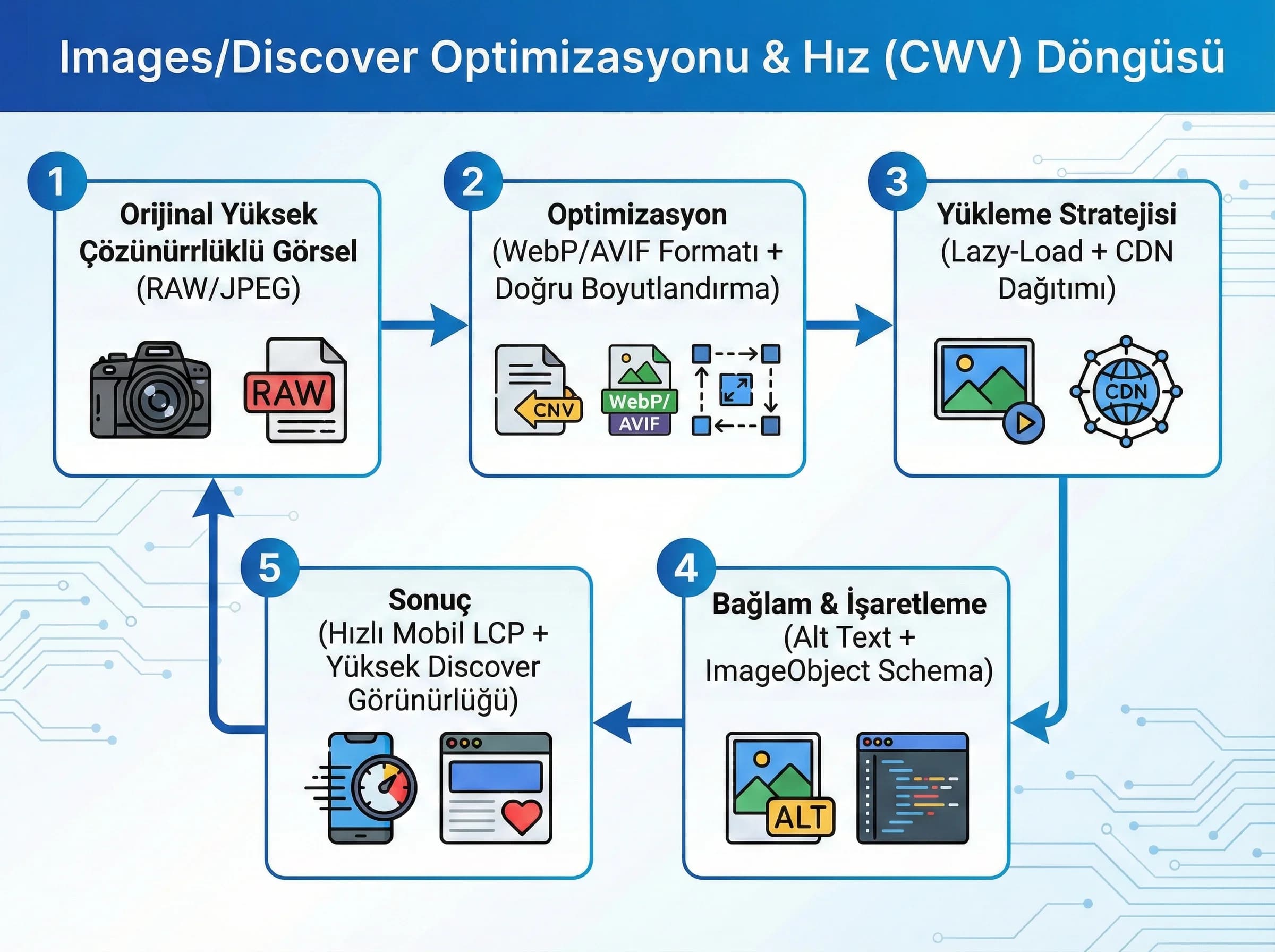 Images/Discover Optimizasyonu & Hız (CWV) Döngüsü

1
Orijinal Yüksek Çözünürrlüklü Görsel (RAW/JPEG)
RAW

2
Optimizasyon (WebP/AVIF Formatı + Doğru Boyutlandırma)
CNV
WebP/ AVIF

3
Yükleme Stratejisi (Lazy-Load + CDN Dağıtımı)
CDN

4
Bağlam & İşaretleme (Alt Text + ImageObject Schema)
ALT

5
Sonuç (Hızlı Mobil LCP + Yüksek Discover Görünürlüğü)